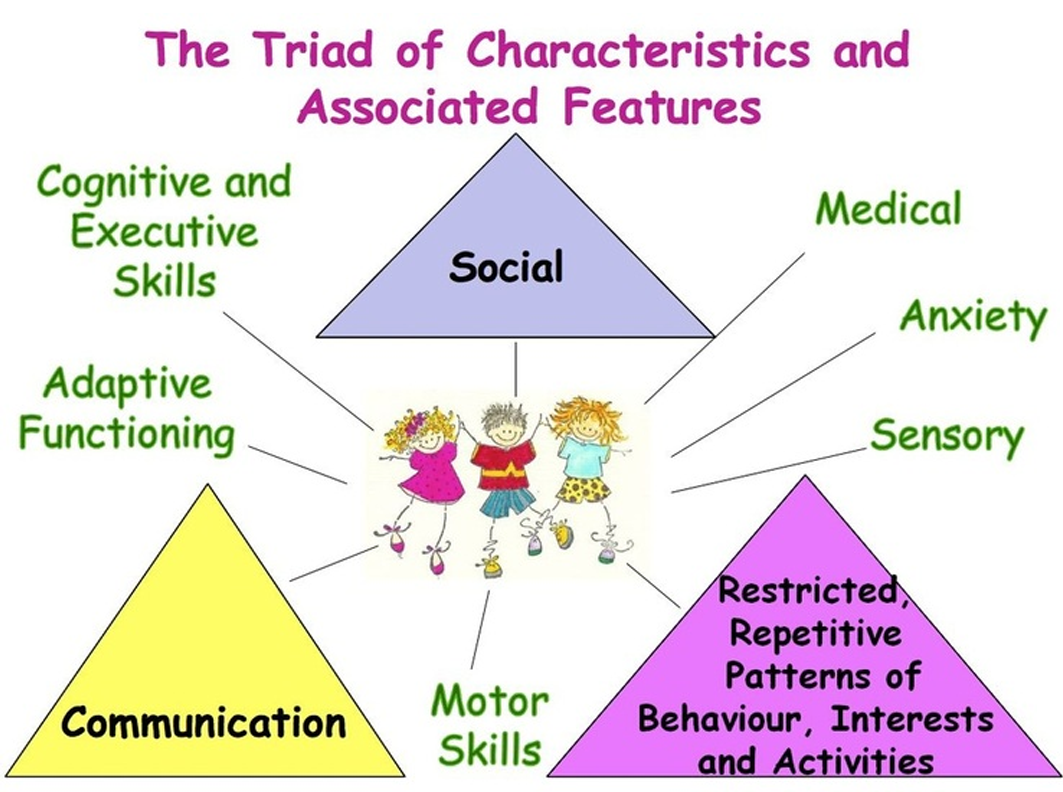 The Triad of Characteristics and Associated Features

Cognitive and Executive Skills

Social

Medical

Anxiety

Adaptive Functioning

Sensory

Communication

Motor Skills

Restricted, Repetitive Patterns of Behaviour, Interests and Activities